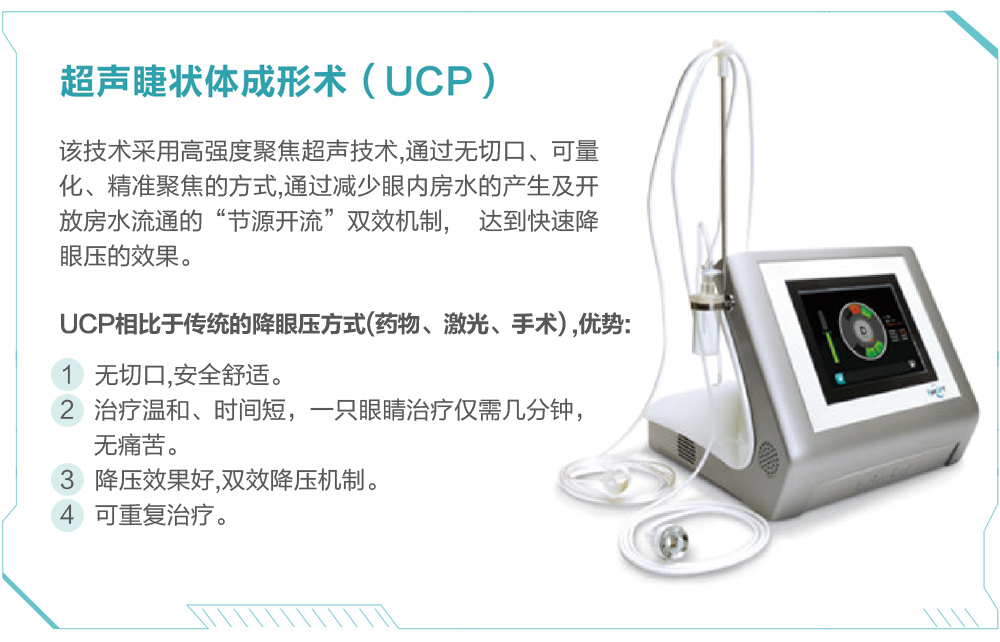 超声睫状体成形术（UCP）

该技术采用高强度聚焦超声技术,通过无切口、可量化、精准聚焦的方式,通过减少眼内房水的产生及开放房水流通的“节源开流”双效机制， 达到快速降眼压的效果。

UCP相比于传统的降眼压方式(药物、激光、手术),优势:

1 无切口,安全舒适。
2 治疗温和、时间短，一只眼睛治疗仅需几分钟，无痛苦。
3 降压效果好,双效降压机制。
4 可重复治疗。